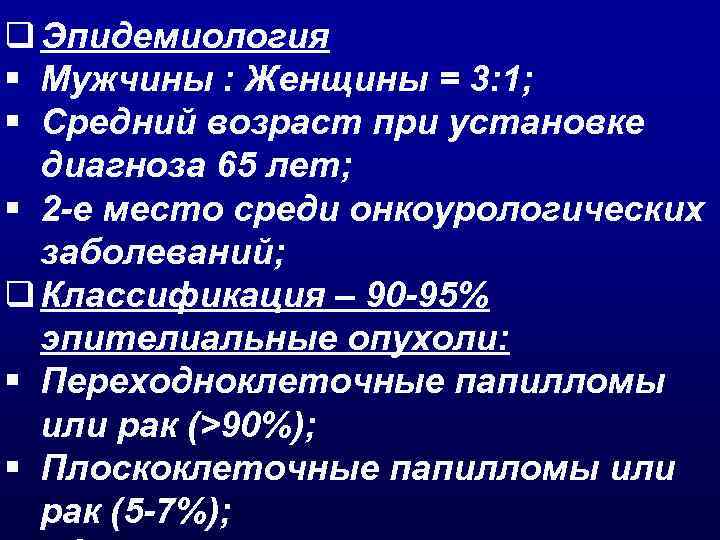 ❑ Эпидемиология
▪ Мужчины : Женщины = 3:1;
▪ Средний возраст при установке диагноза 65 лет;
▪ 2-е место среди онкоурологических заболеваний;
❑ Классификация – 90-95% эпителиальные опухоли:
▪ Переходноклеточные папилломы или рак (>90%);
▪ Плоскоклеточные папилломы или рак (5-7%);